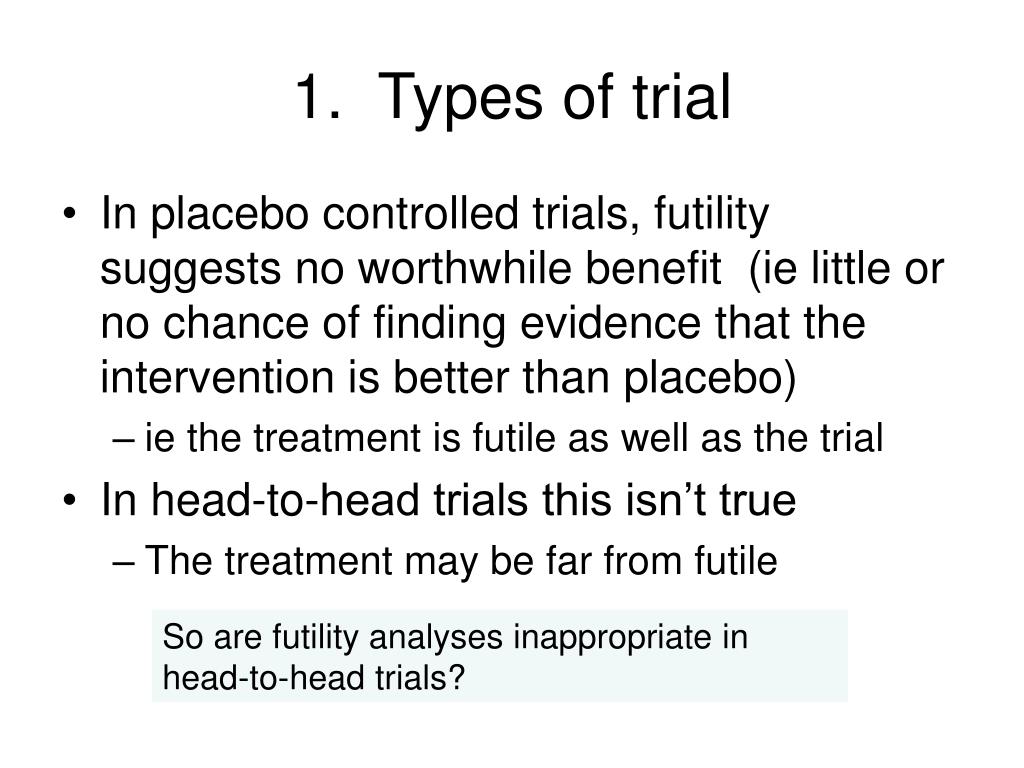 1. Types of trial

• In placebo controlled trials, futility suggests no worthwhile benefit (ie little or no chance of finding evidence that the intervention is better than placebo)
– ie the treatment is futile as well as the trial

• In head-to-head trials this isn't true
– The treatment may be far from futile

So are futility analyses inappropriate in head-to-head trials?